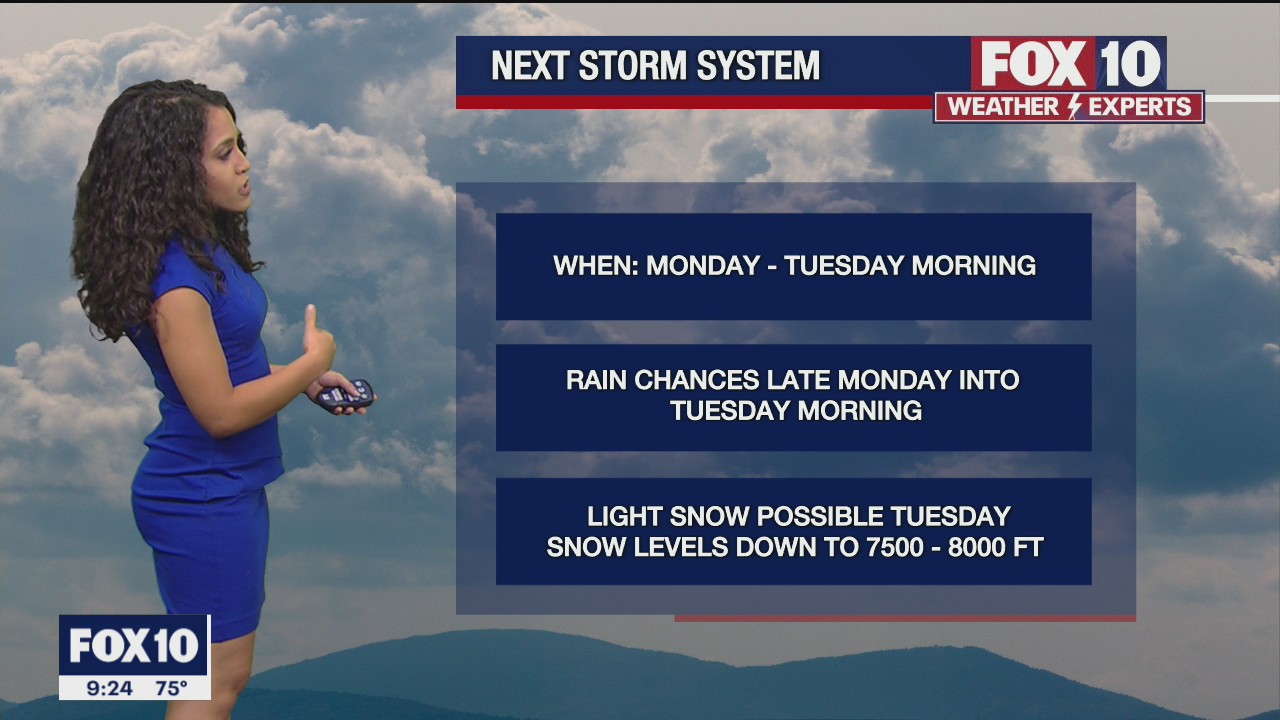 NEXT STORM SYSTEM

FOX 10
WEATHER EXPERTS

WHEN: MONDAY - TUESDAY MORNING

RAIN CHANCES LATE MONDAY INTO TUESDAY MORNING

LIGHT SNOW POSSIBLE TUESDAY
SNOW LEVELS DOWN TO 7500 - 8000 FT

FOX10
9:24 75°